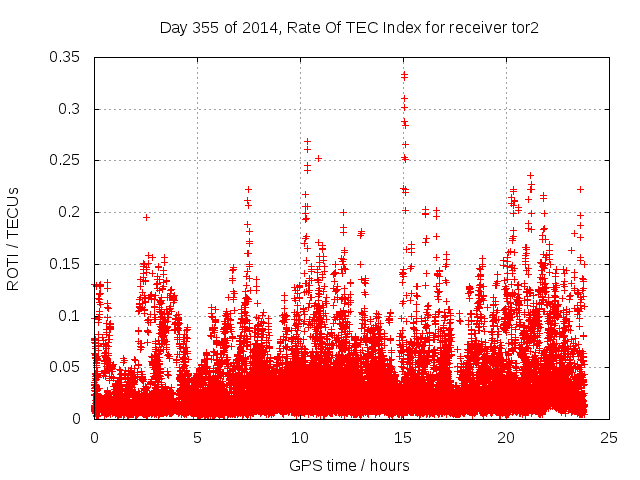 Day 355 of 2014, Rate Of TEC Index for receiver tor2

ROTI / TECUs

0.35
0.3
0.25
0.2
0.15
0.1
0.05
0

0
5
10
15
20
25

GPS time / hours